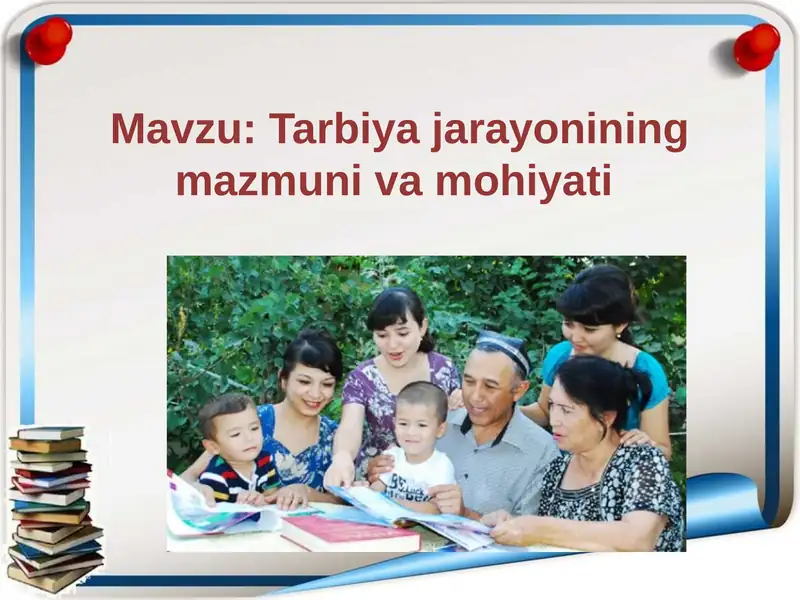 Mavzu: Tarbiya jarayonining mazmuni va mohiyati